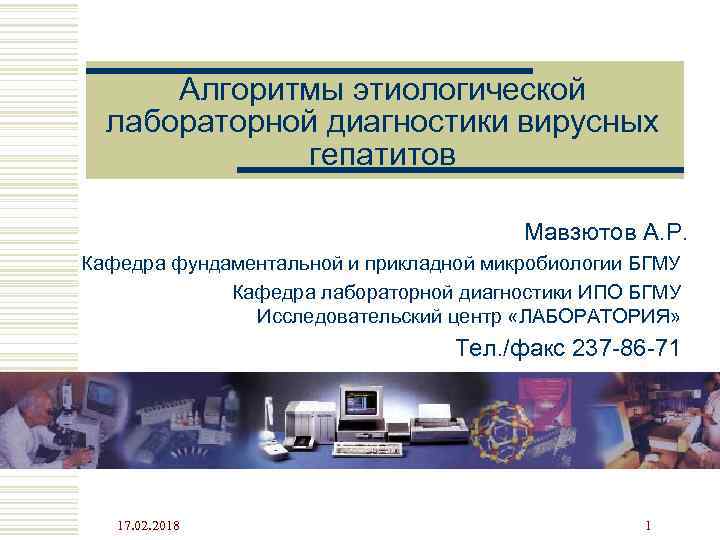 Алгоритмы этиологической лабораторной диагностики вирусных гепатитов

Мавзютов А.Р.

Кафедра фундаментальной и прикладной микробиологии БГМУ

Кафедра лабораторной диагностики ИПО БГМУ
Исследовательский центр «ЛАБОРАТОРИЯ»

Тел./факс 237-86-71

17.02.2018

1